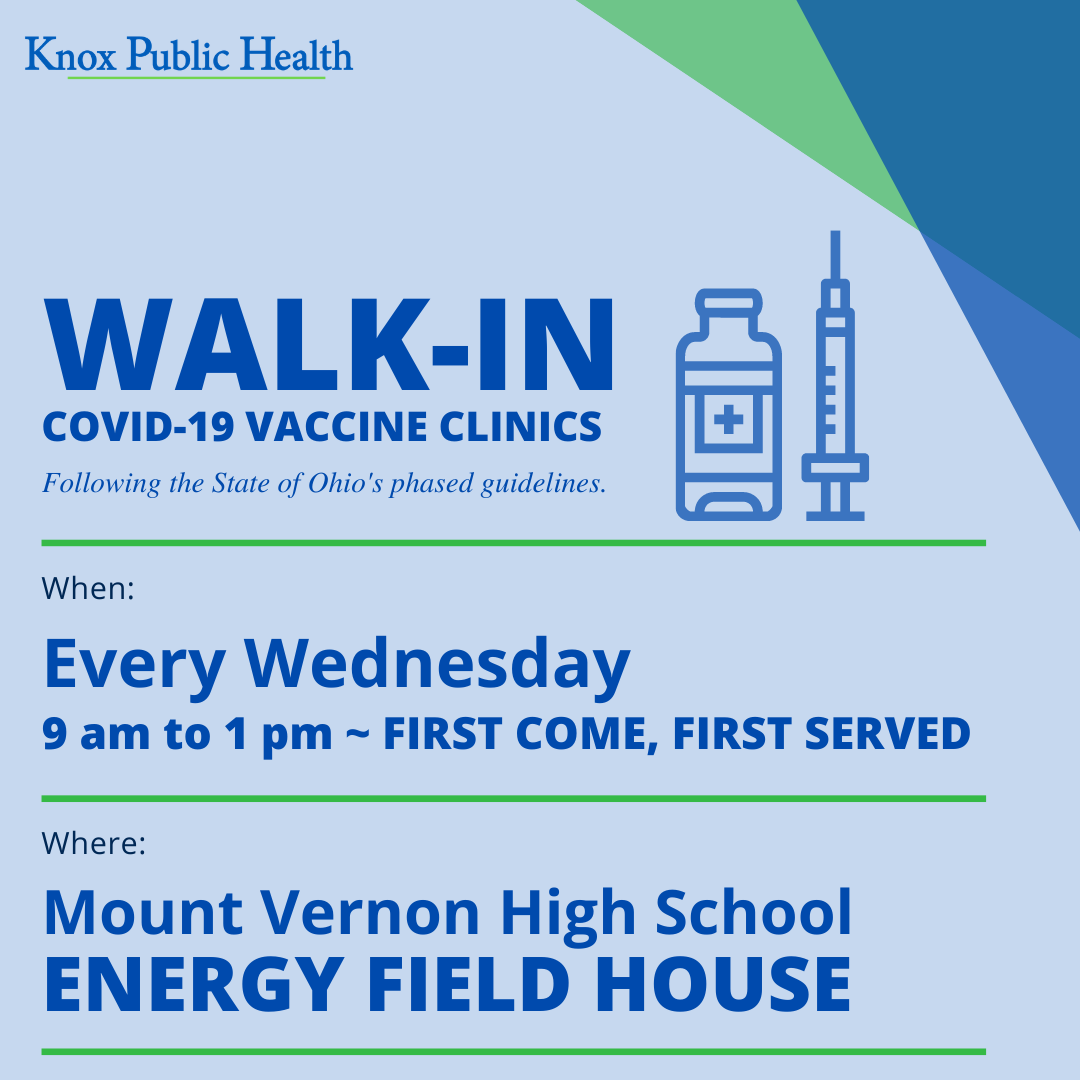 Knox Public Health

WALK-IN
COVID-19 VACCINE CLINICS
Following the State of Ohio's phased guidelines.

When:

Every Wednesday
9 am to 1 pm ~ FIRST COME, FIRST SERVED

Where:

Mount Vernon High School
ENERGY FIELD HOUSE